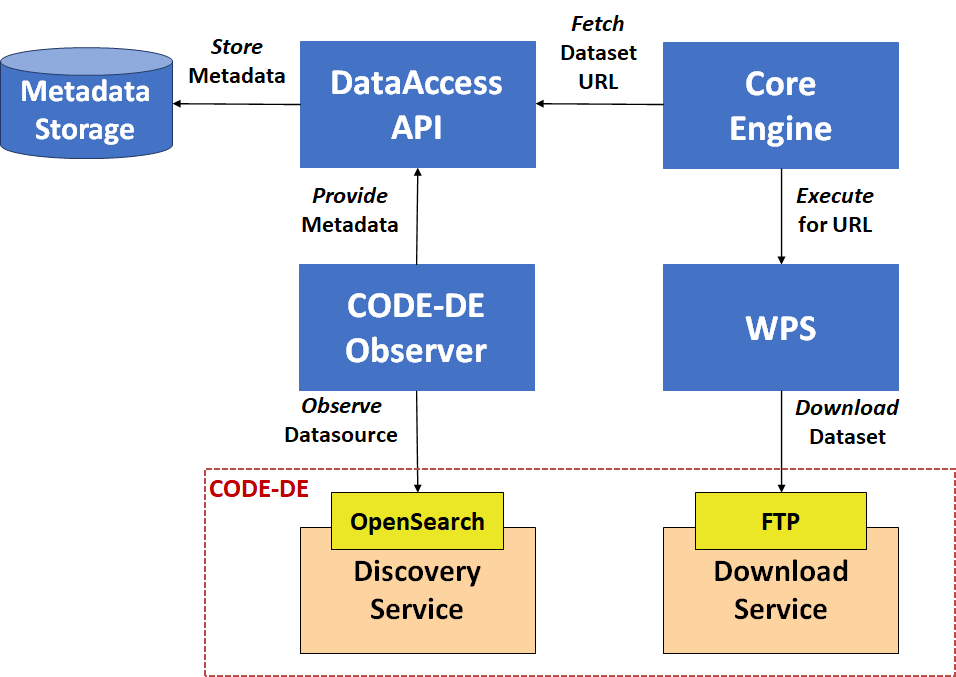 Metadata Storage

Store Metadata

DataAccess API

Fetch Dataset URL

Core Engine

Provide Metadata

Execute for URL

CODE-DE Observer

WPS

Observe Datasource

Download Dataset

CODE-DE

OpenSearch

Discovery Service

FTP

Download Service